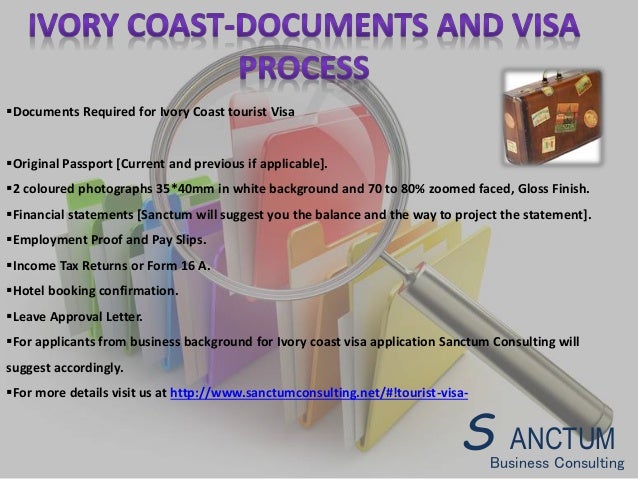 IVORY COAST-DOCUMENTS AND VISA PROCESS

▪Documents Required for Ivory Coast tourist Visa

▪Original Passport [Current and previous if applicable].

▪2 coloured photographs 35*40mm in white background and 70 to 80% zoomed faced, Gloss Finish.

▪Financial statements [Sanctum will suggest you the balance and the way to project the statement].

▪Employment Proof and Pay Slips.

▪Income Tax Returns or Form 16 A.

▪Hotel booking confirmation.

▪Leave Approval Letter.

▪For applicants from business background for Ivory coast visa application Sanctum Consulting will suggest accordingly.

▪For more details visit us at http://www.sanctumconsulting.net/#!tourist-visa-

S ANCTUM
Business Consulting